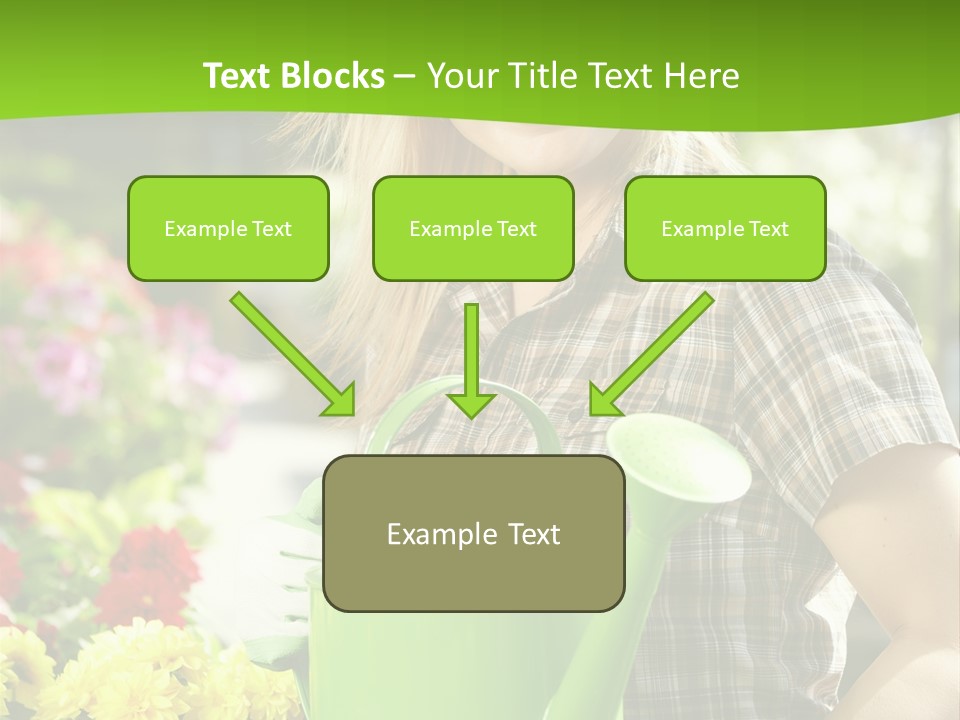 Text Blocks – Your Title Text Here

Example Text

Example Text

Example Text

Example Text